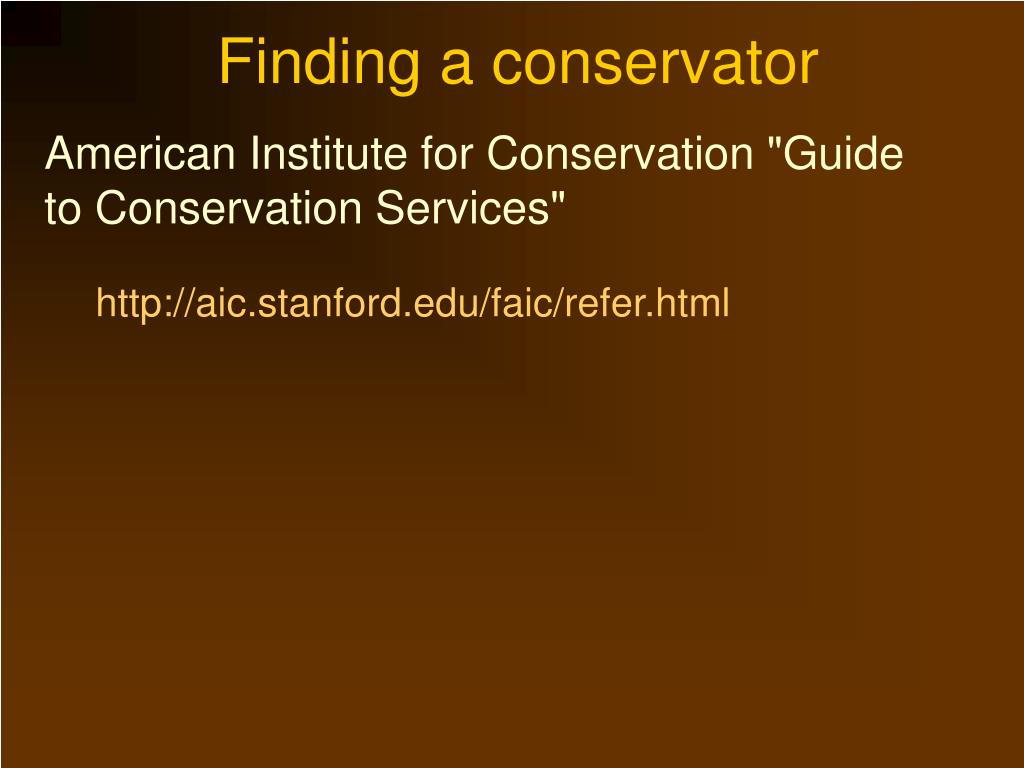 Finding a conservator

American Institute for Conservation "Guide to Conservation Services"

http://aic.stanford.edu/faic/refer.html